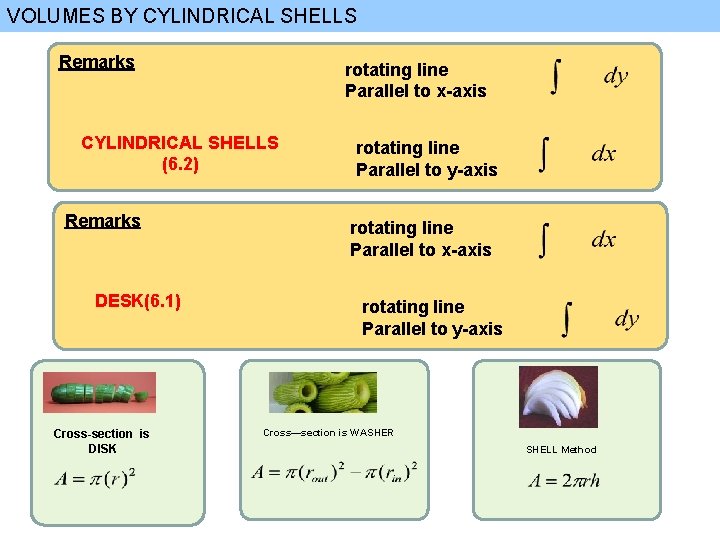 VOLUMES BY CYLINDRICAL SHELLS

Remarks

rotating line Parallel to x-axis $\int \quad dy$

CYLINDRICAL SHELLS (6.2)

rotating line Parallel to y-axis $\int \quad dx$

Remarks

rotating line Parallel to x-axis $\int \quad dx$

DESK(6.1)

rotating line Parallel to y-axis $\int \quad dy$

Cross-section is DISK

$A = \pi(r)^2$

Cross—section is WASHER

$A = \pi(r_{out})^2 - \pi(r_{in})^2$

SHELL Method

$A = 2\pi rh$